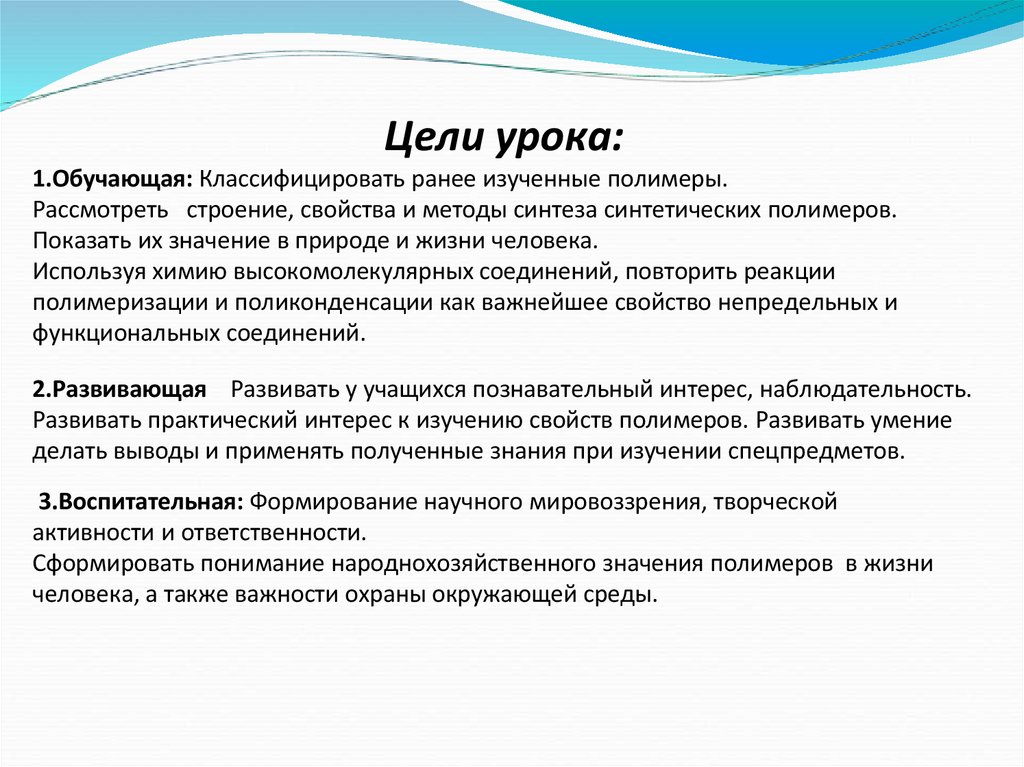 Цели урока:

1.Обучающая: Классифицировать ранее изученные полимеры.
Рассмотреть строение, свойства и методы синтеза синтетических полимеров.
Показать их значение в природе и жизни человека.
Используя химию высокомолекулярных соединений, повторить реакции полимеризации и поликонденсации как важнейшее свойство непредельных и функциональных соединений.

2.Развивающая Развивать у учащихся познавательный интерес, наблюдательность. Развивать практический интерес к изучению свойств полимеров. Развивать умение делать выводы и применять полученные знания при изучении спецпредметов.

3.Воспитательная: Формирование научного мировоззрения, творческой активности и ответственности.
Сформировать понимание народнохозяйственного значения полимеров в жизни человека, а также важности охраны окружающей среды.